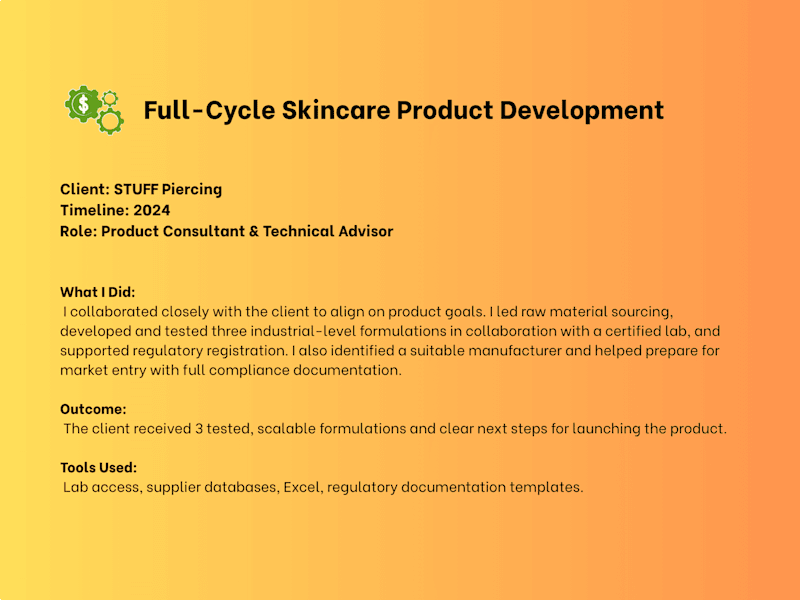 Full-Cycle Skincare Product Development

Client: STUFF Piercing
Timeline: 2024
Role: Product Consultant & Technical Advisor

What I Did:
I collaborated closely with the client to align on product goals. I led raw material sourcing, developed and tested three industrial-level formulations in collaboration with a certified lab, and supported regulatory registration. I also identified a suitable manufacturer and helped prepare for market entry with full compliance documentation.

Outcome:
The client received 3 tested, scalable formulations and clear next steps for launching the product.

Tools Used:
Lab access, supplier databases, Excel, regulatory documentation templates.